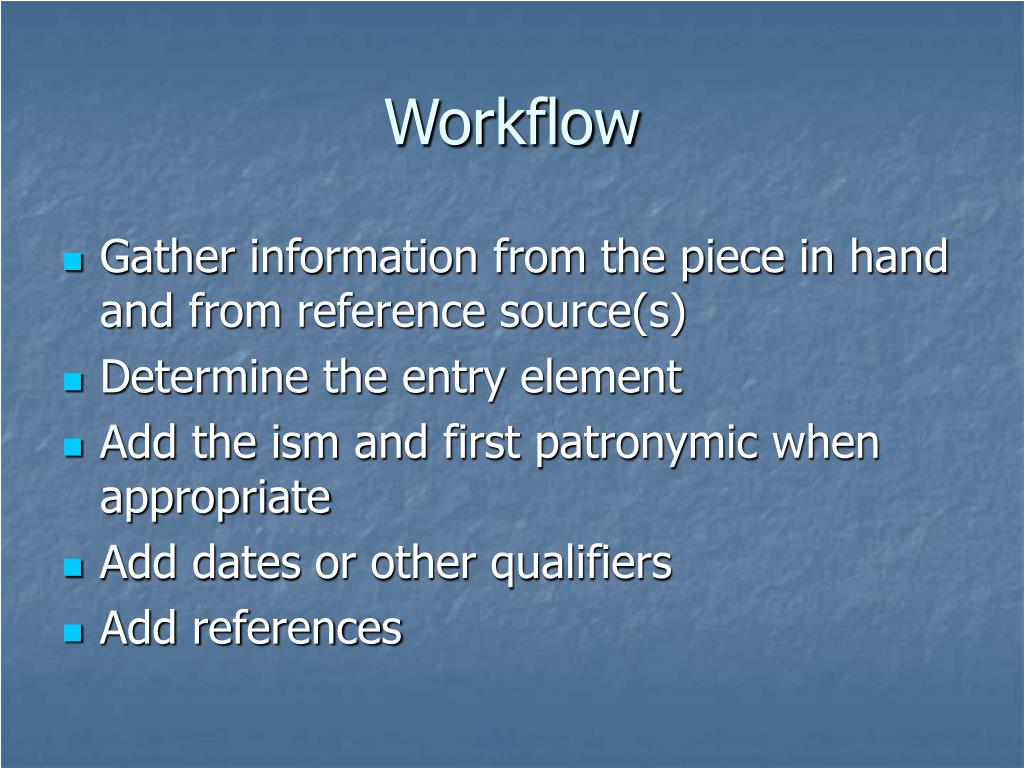 Workflow

- Gather information from the piece in hand and from reference source(s)
- Determine the entry element
- Add the ism and first patronymic when appropriate
- Add dates or other qualifiers
- Add references